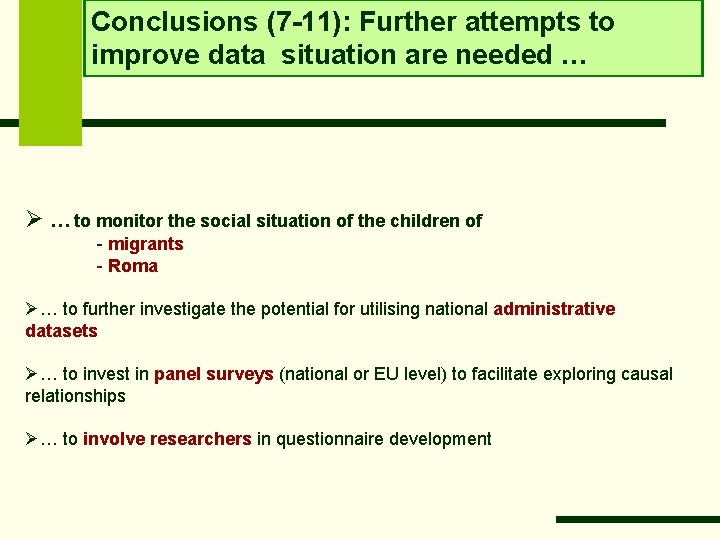 Conclusions (7-11): Further attempts to improve data situation are needed …

➢ … to monitor the social situation of the children of
- migrants
- Roma

➢… to further investigate the potential for utilising national administrative datasets

➢… to invest in panel surveys (national or EU level) to facilitate exploring causal relationships

➢… to involve researchers in questionnaire development